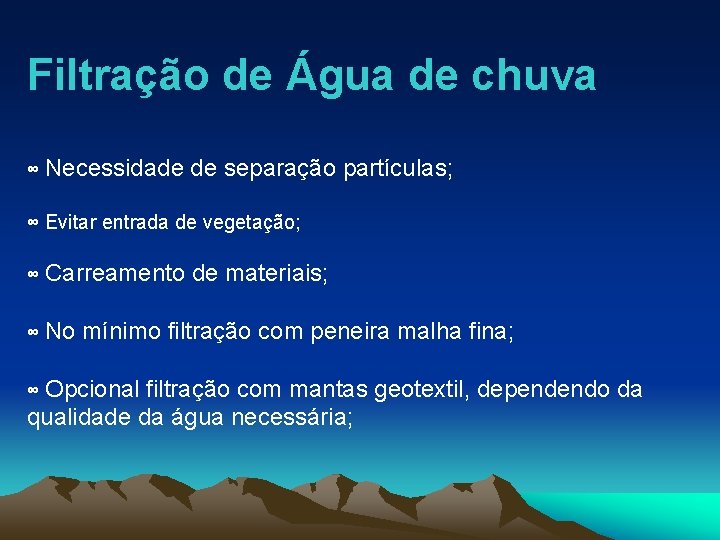 Filtração de Água de chuva

∞ Necessidade de separação partículas;

∞ Evitar entrada de vegetação;

∞ Carreamento de materiais;

∞ No mínimo filtração com peneira malha fina;

∞ Opcional filtração com mantas geotextil, dependendo da qualidade da água necessária;